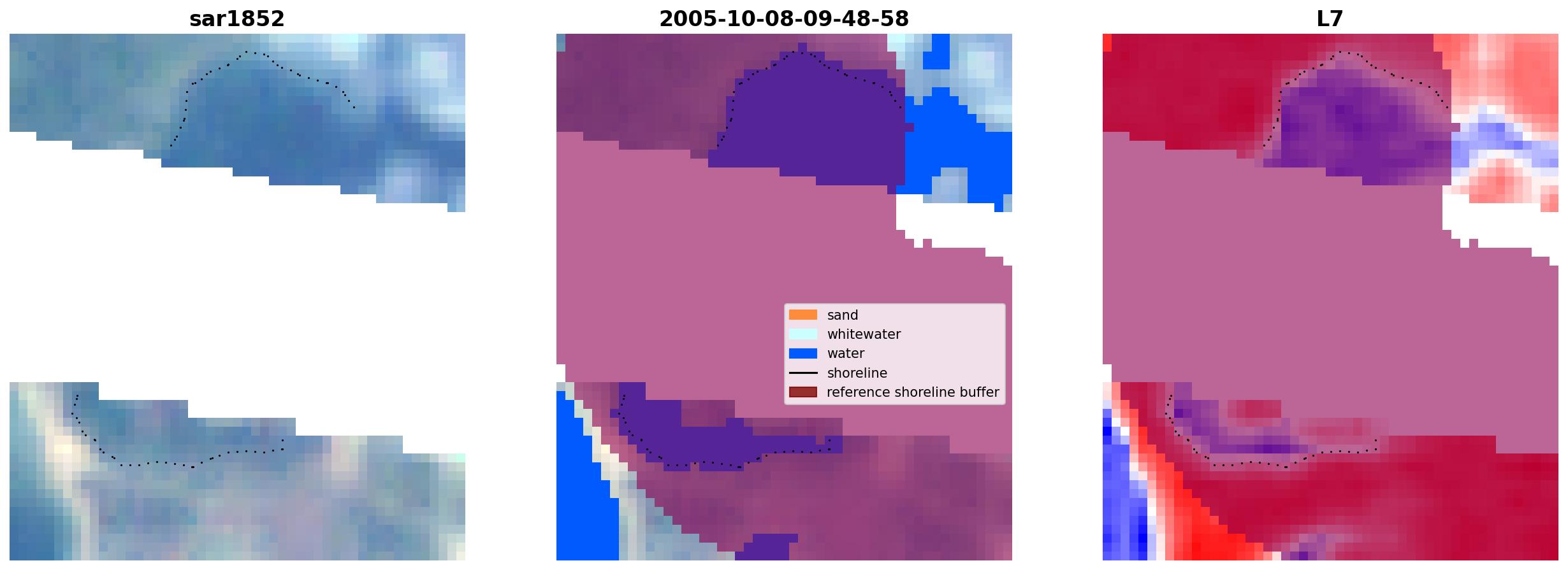 sar1852

2005-10-08-09-48-58

sand
whitewater
water
shoreline
reference shoreline buffer

L7